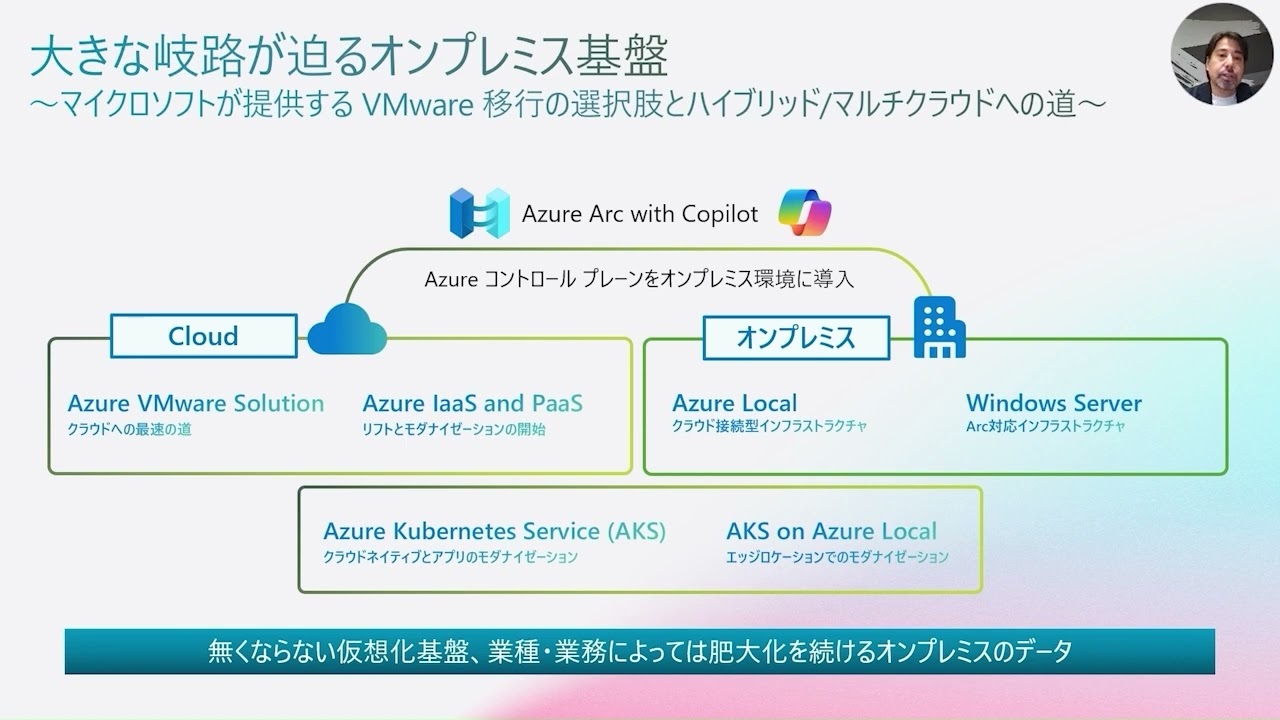 大きな岐路が迫るオンプレミス基盤
～マイクロソフトが提供する VMware 移行の選択肢とハイブリッド/マルチクラウドへの道～

Azure Arc with Copilot

Azure コントロール プレーンをオンプレミス環境に導入

Cloud

Azure VMware Solution
クラウドへの最速の道

Azure IaaS and PaaS
リフトとモダナイゼーションの開始

オンプレミス

Azure Local
クラウド接続型インフラストラクチャ

Windows Server
Arc対応インフラストラクチャ

Azure Kubernetes Service (AKS)
クラウドネイティブとアプリのモダナイゼーション

AKS on Azure Local
エッジロケーションでのモダナイゼーション

無くならない仮想化基盤、業種・業務によっては肥大化を続けるオンプレミスのデータ